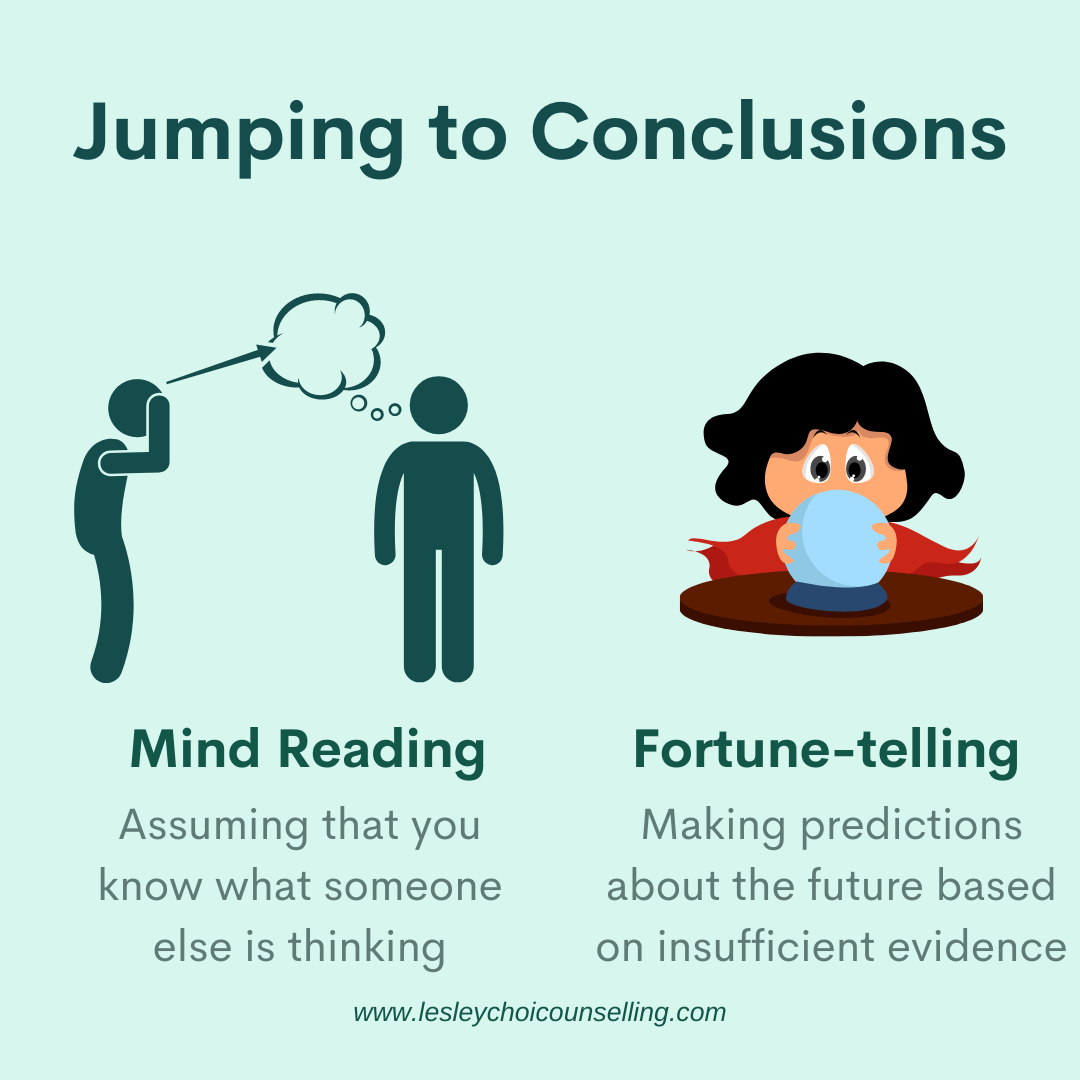 Jumping to Conclusions

Mind Reading

Assuming that you know what someone else is thinking

Fortune-telling

Making predictions about the future based on insufficient evidence

www.lesleychoicounselling.com